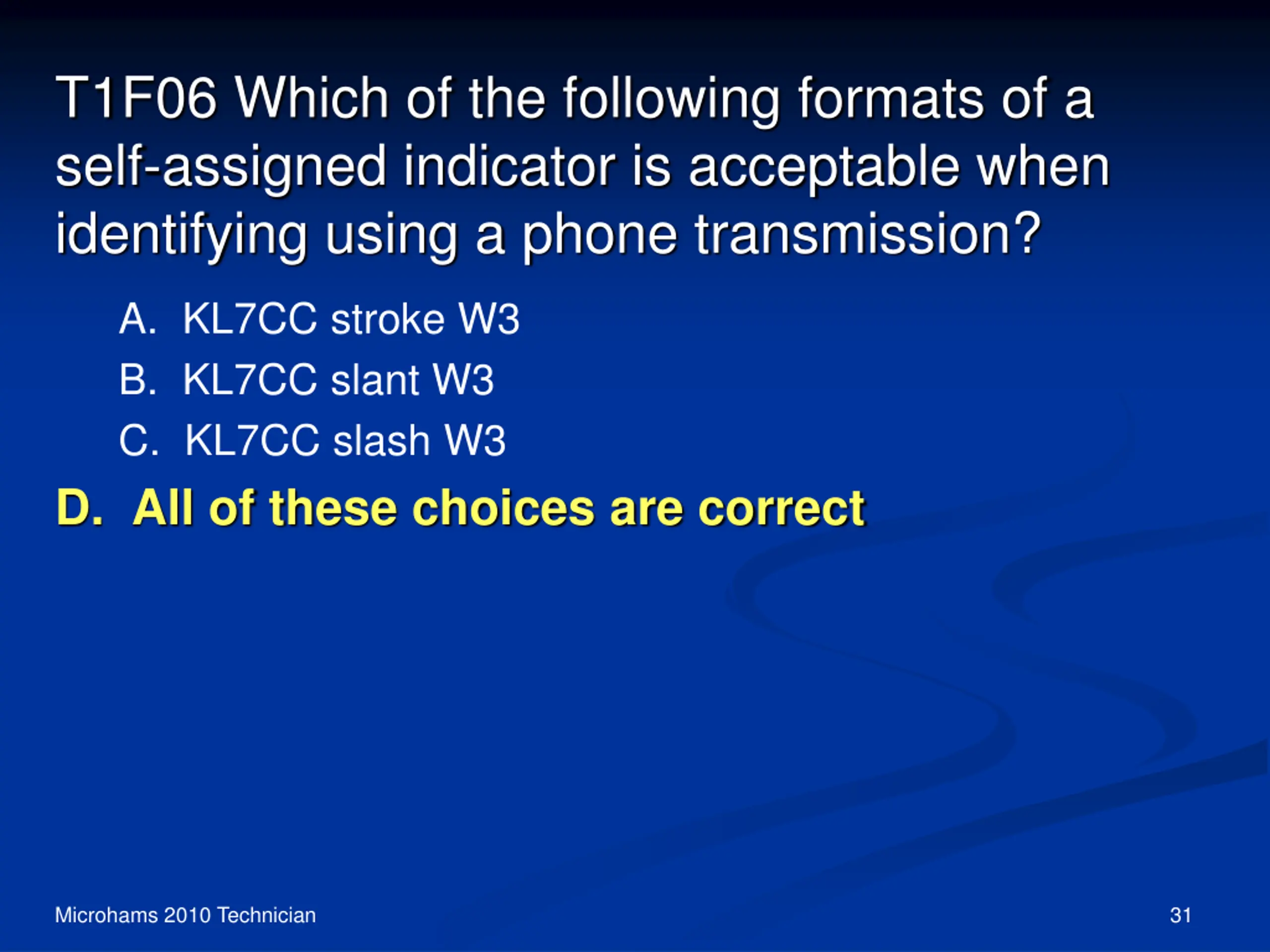 T1F06 Which of the following formats of a self-assigned indicator is acceptable when identifying using a phone transmission?

A. KL7CC stroke W3
B. KL7CC slant W3
C. KL7CC slash W3
D. All of these choices are correct

Microhams 2010 Technician

31